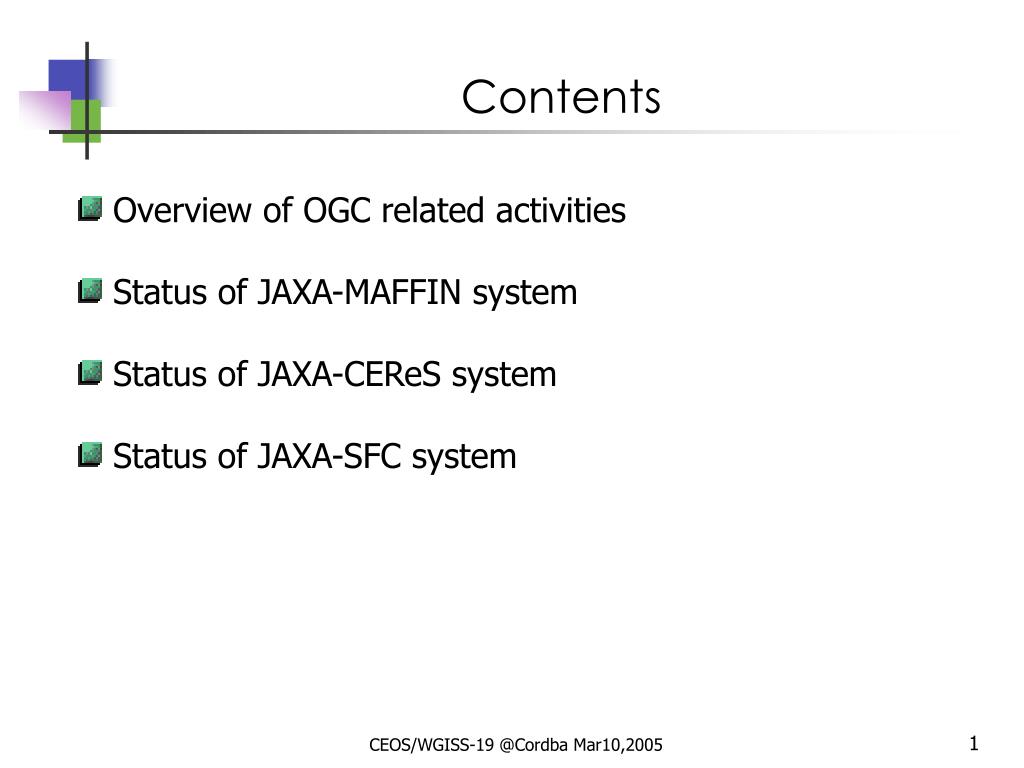 Contents

Overview of OGC related activities

Status of JAXA-MAFFIN system

Status of JAXA-CEReS system

Status of JAXA-SFC system

CEOS/WGISS-19 @Cordba Mar10,2005

1